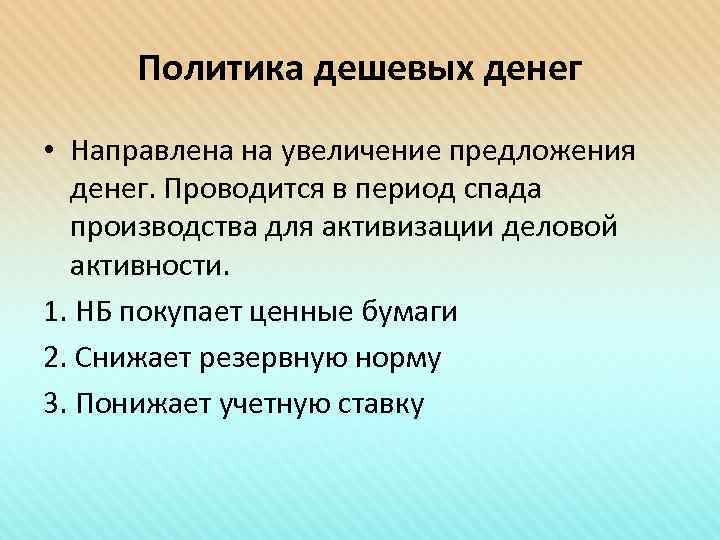 Политика дешевых денег

• Направлена на увеличение предложения денег. Проводится в период спада производства для активизации деловой активности.

1. НБ покупает ценные бумаги

2. Снижает резервную норму

3. Понижает учетную ставку